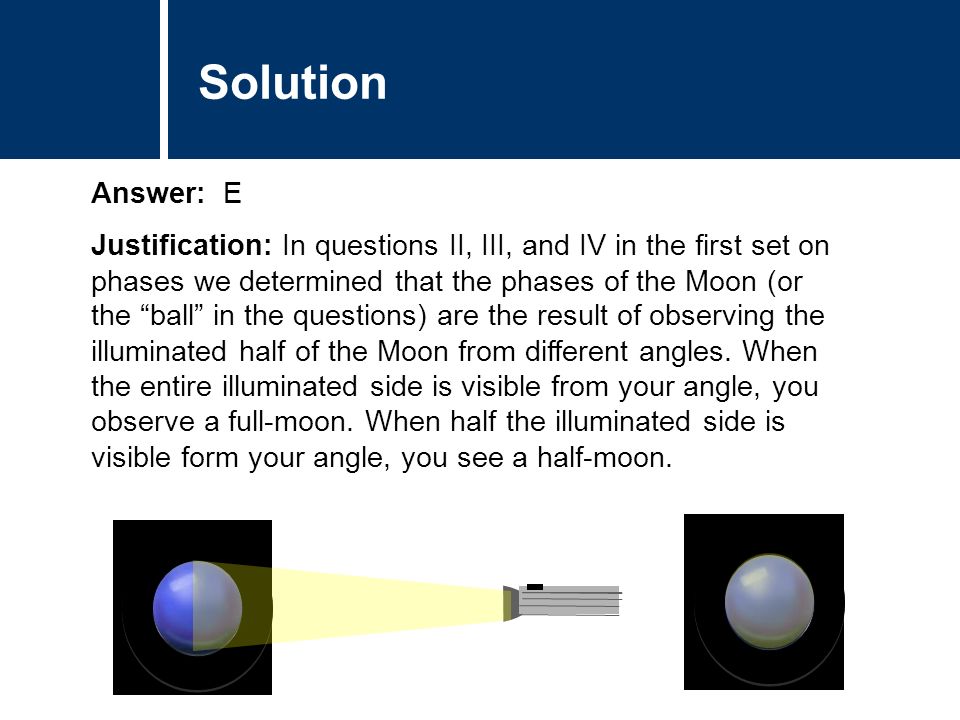 Solution

Answer: E

Justification: In questions II, III, and IV in the first set on phases we determined that the phases of the Moon (or the “ball” in the questions) are the result of observing the illuminated half of the Moon from different angles. When the entire illuminated side is visible from your angle, you observe a full-moon. When half the illuminated side is visible form your angle, you see a half-moon.